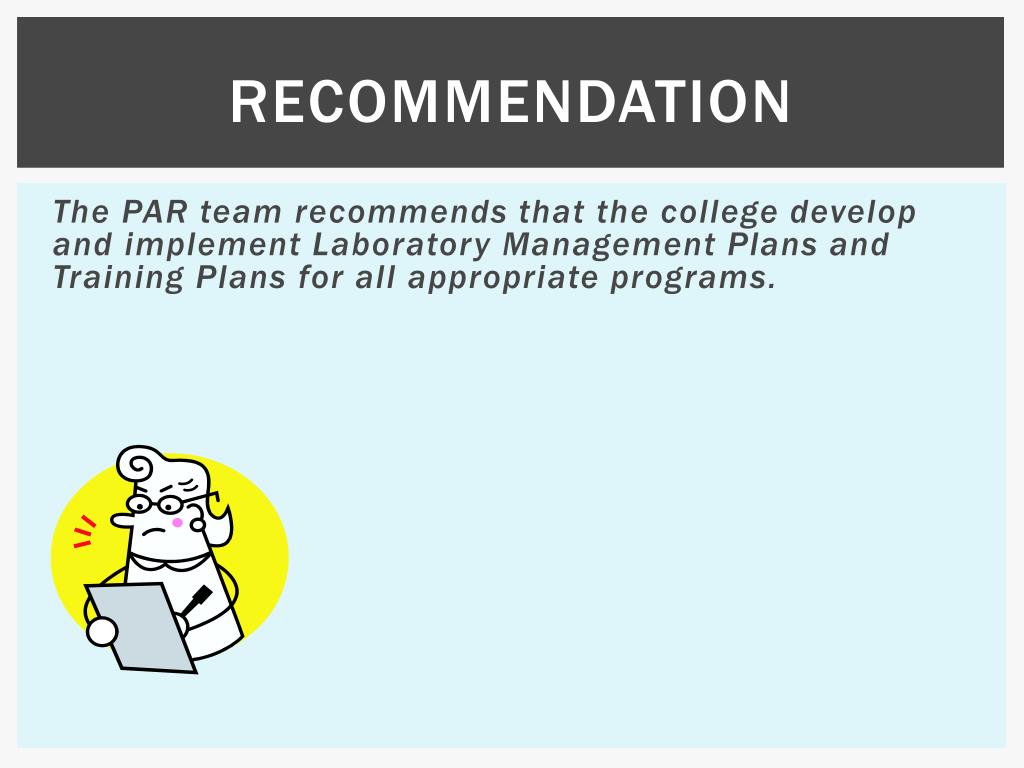 RECOMMENDATION

The PAR team recommends that the college develop and implement Laboratory Management Plans and Training Plans for all appropriate programs.